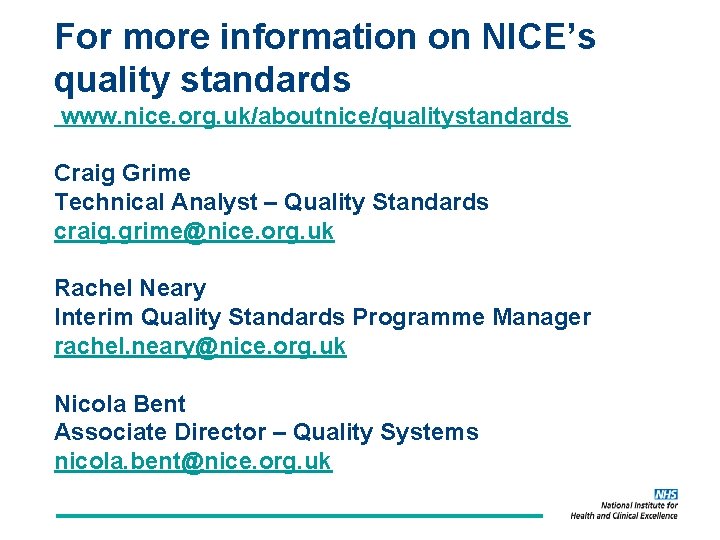 For more information on NICE's quality standards

www.nice.org.uk/aboutnice/qualitystandards

Craig Grime
Technical Analyst – Quality Standards
craig.grime@nice.org.uk

Rachel Neary
Interim Quality Standards Programme Manager
rachel.neary@nice.org.uk

Nicola Bent
Associate Director – Quality Systems
nicola.bent@nice.org.uk

NHS
National Institute for Health and Clinical Excellence